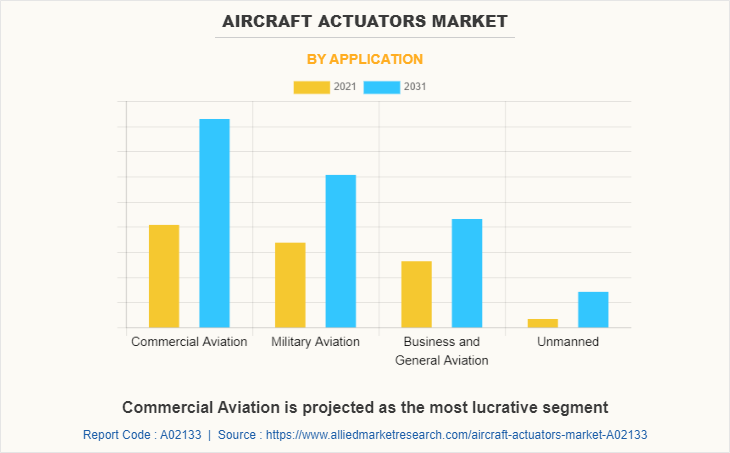 AIRCRAFT ACTUATORS MARKET

BY APPLICATION

2021 2031

Commercial Aviation
Military Aviation
Business and General Aviation
Unmanned

Commercial Aviation is projected as the most lucrative segment

Report Code : A02133 | Source : https://www.alliedmarketresearch.com/aircraft-actuators-market-A02133